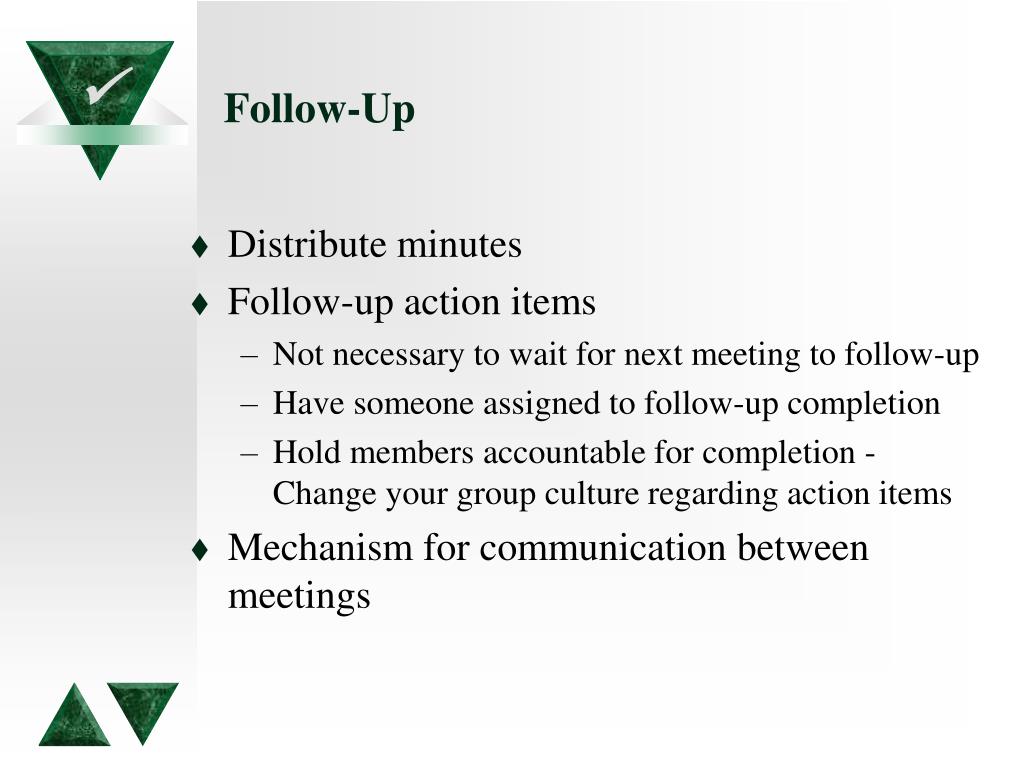 Follow-Up

♦ Distribute minutes
♦ Follow-up action items
– Not necessary to wait for next meeting to follow-up
– Have someone assigned to follow-up completion
– Hold members accountable for completion - Change your group culture regarding action items
♦ Mechanism for communication between meetings